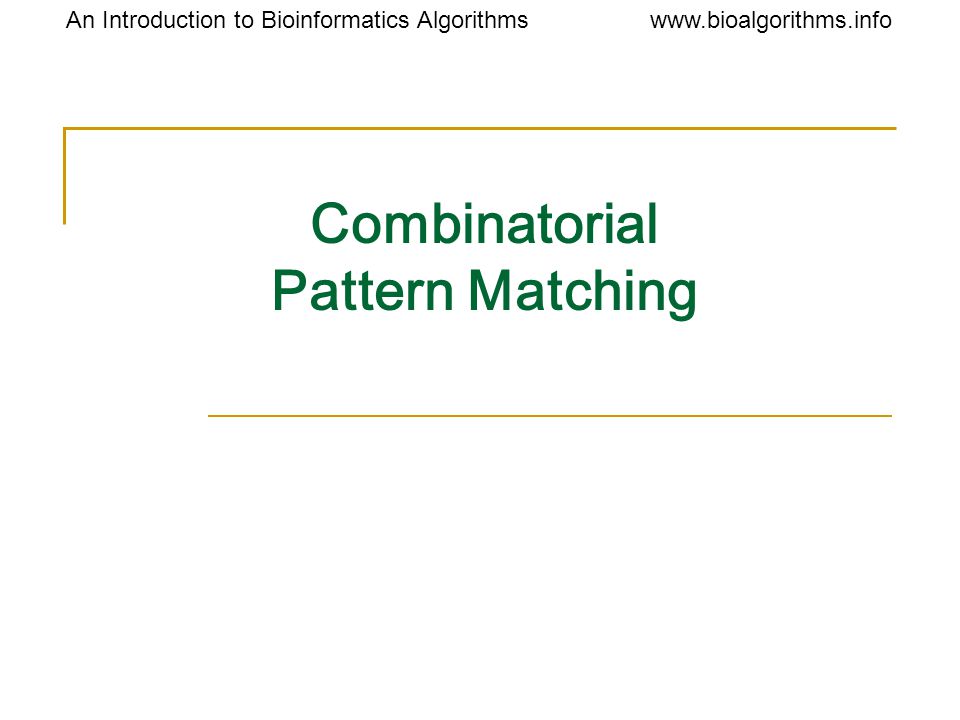 An Introduction to Bioinformatics Algorithms www.bioalgorithms.info

Combinatorial
Pattern Matching